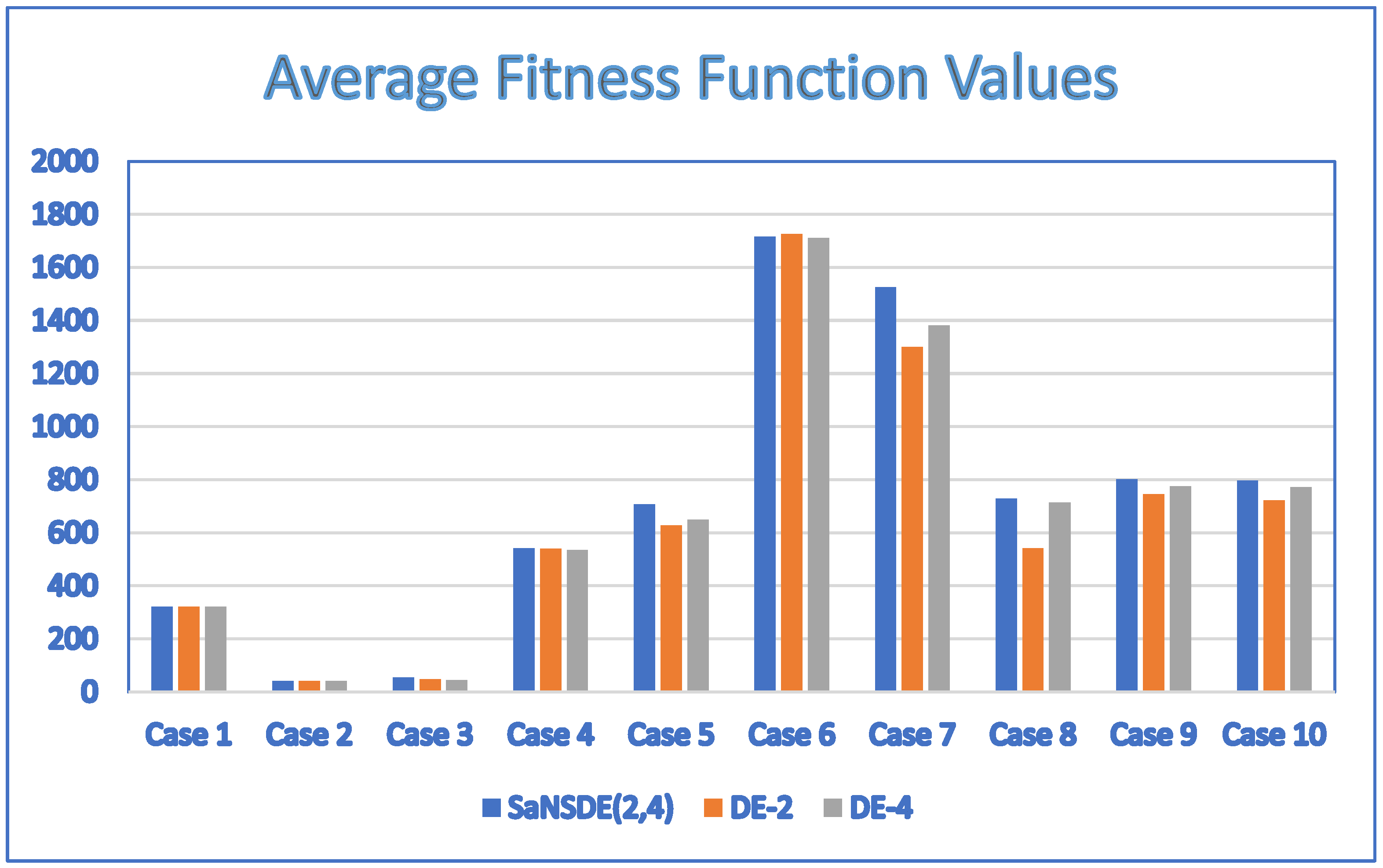 Average Fitness Function Values

2000
1800
1600
1400
1200
1000
800
600
400
200
0

Case 1 Case 2 Case 3 Case 4 Case 5 Case 6 Case 7 Case 8 Case 9 Case 10

SaNSDE(2,4) DE-2 DE-4